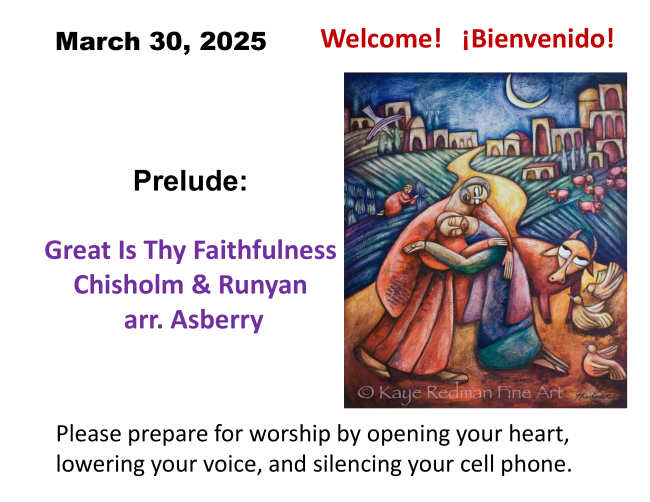 March 30, 2025

Welcome! ¡Bienvenido!

Prelude:

Great Is Thy Faithfulness
Chisholm & Runyan
arr. Asberry

© Kaye Redman Fine Art

Please prepare for worship by opening your heart, lowering your voice, and silencing your cell phone.